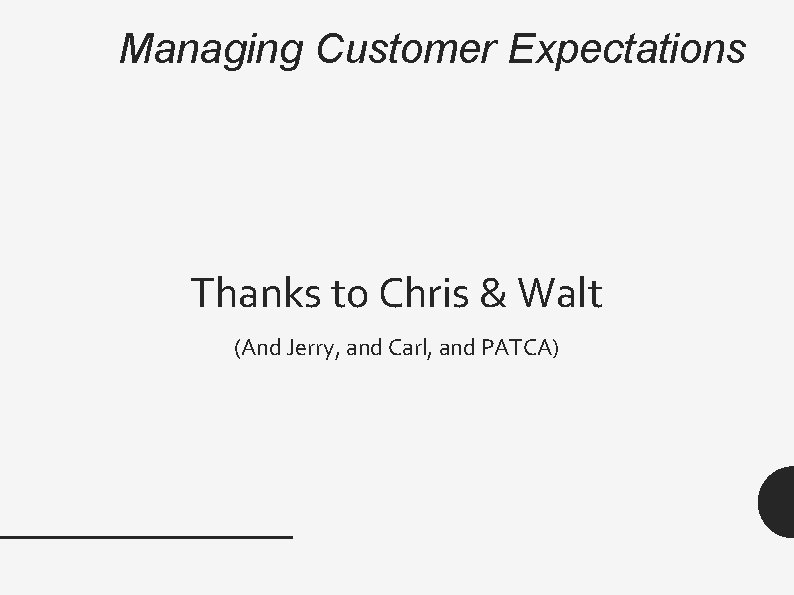 Managing Customer Expectations

Thanks to Chris & Walt

(And Jerry, and Carl, and PATCA)